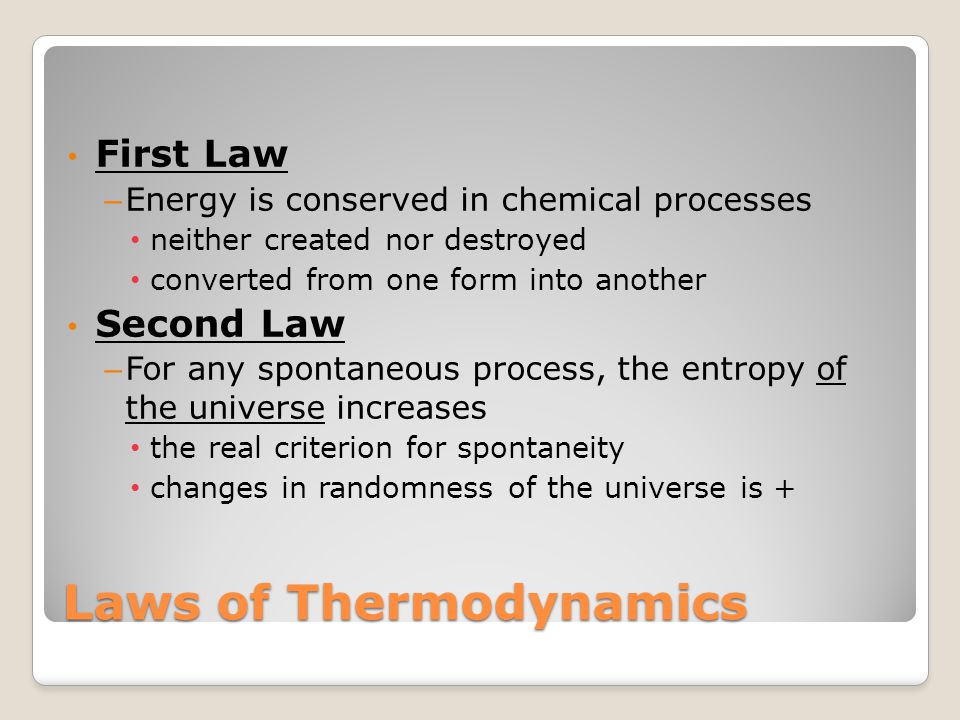 • First Law

– Energy is conserved in chemical processes

• neither created nor destroyed

• converted from one form into another

• Second Law

– For any spontaneous process, the entropy of the universe increases

• the real criterion for spontaneity

• changes in randomness of the universe is +

Laws of Thermodynamics